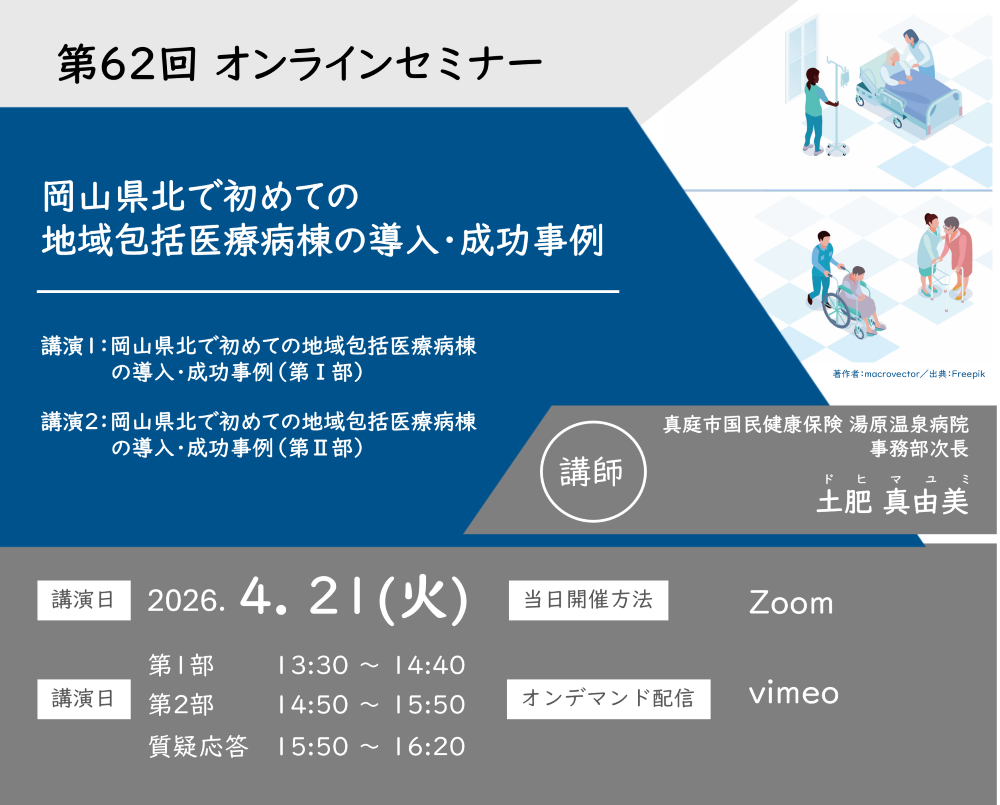 第62回 オンラインセミナー

岡山県北で初めての
地域包括医療病棟の導入・成功事例

講演1：岡山県北で初めての地域包括医療病棟の導入・成功事例（第Ⅰ部）

講演2：岡山県北で初めての地域包括医療病棟の導入・成功事例（第Ⅱ部）

著作者：macrovector／出典：Freepik

講師

真庭市国民健康保険 湯原温泉病院
事務部次長
ド ヒ マ ユ ミ
土肥 真由美

講演日 2026. 4. 21(火)

当日開催方法 Zoom

講演日
第1部 13:30 ～ 14:40
第2部 14:50 ～ 15:50
質疑応答 15:50 ～ 16:20

オンデマンド配信 vimeo